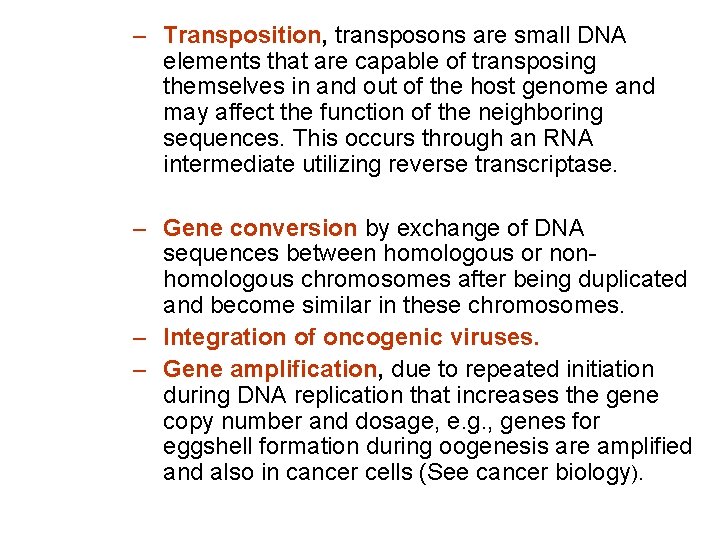 – Transposition, transposons are small DNA elements that are capable of transposing themselves in and out of the host genome and may affect the function of the neighboring sequences. This occurs through an RNA intermediate utilizing reverse transcriptase.

– Gene conversion by exchange of DNA sequences between homologous or non-homologous chromosomes after being duplicated and become similar in these chromosomes.

– Integration of oncogenic viruses.

– Gene amplification, due to repeated initiation during DNA replication that increases the gene copy number and dosage, e.g., genes for eggshell formation during oogenesis are amplified and also in cancer cells (See cancer biology).